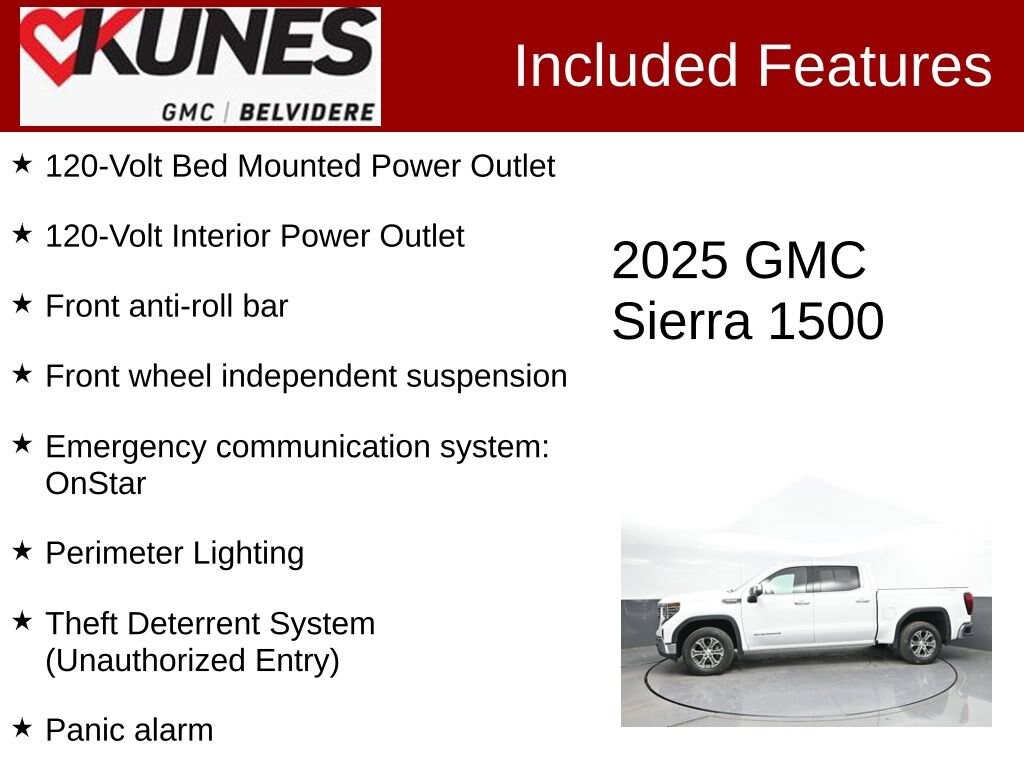 KUNES
GMC | BELVIDERE

Included Features

★ 120-Volt Bed Mounted Power Outlet

★ 120-Volt Interior Power Outlet

★ Front anti-roll bar

★ Front wheel independent suspension

★ Emergency communication system: OnStar

★ Perimeter Lighting

★ Theft Deterrent System (Unauthorized Entry)

★ Panic alarm

2025 GMC Sierra 1500